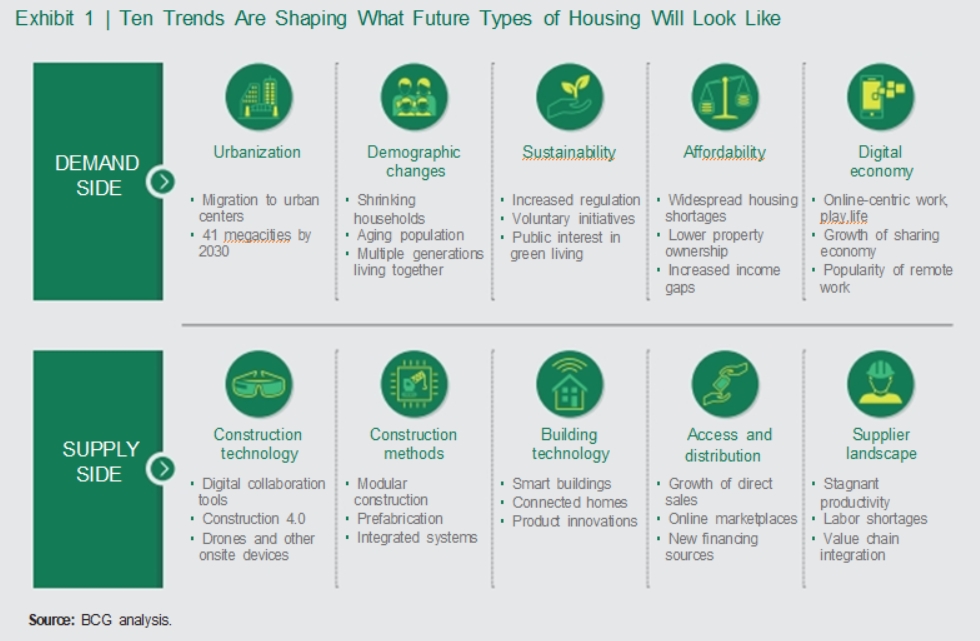 Exhibit 1 | Ten Trends Are Shaping What Future Types of Housing Will Look Like

DEMAND SIDE

Urbanization
• Migration to urban centers
• 41 megacities by 2030

Demographic changes
• Shrinking households
• Aging population
• Multiple generations living together

Sustainability
• Increased regulation
• Voluntary initiatives
• Public interest in green living

Affordability
• Widespread housing shortages
• Lower property ownership
• Increased income gaps

Digital economy
• Online-centric work, play,life
• Growth of sharing economy
• Popularity of remote work

SUPPLY SIDE

Construction technology
• Digital collaboration tools
• Construction 4.0
• Drones and other onsite devices

Construction methods
• Modular construction
• Prefabrication
• Integrated systems

Building technology
• Smart buildings
• Connected homes
• Product innovations

Access and distribution
• Growth of direct sales
• Online marketplaces
• New financing sources

Supplier landscape
• Stagnant productivity
• Labor shortages
• Value chain integration

Source: BCG analysis.